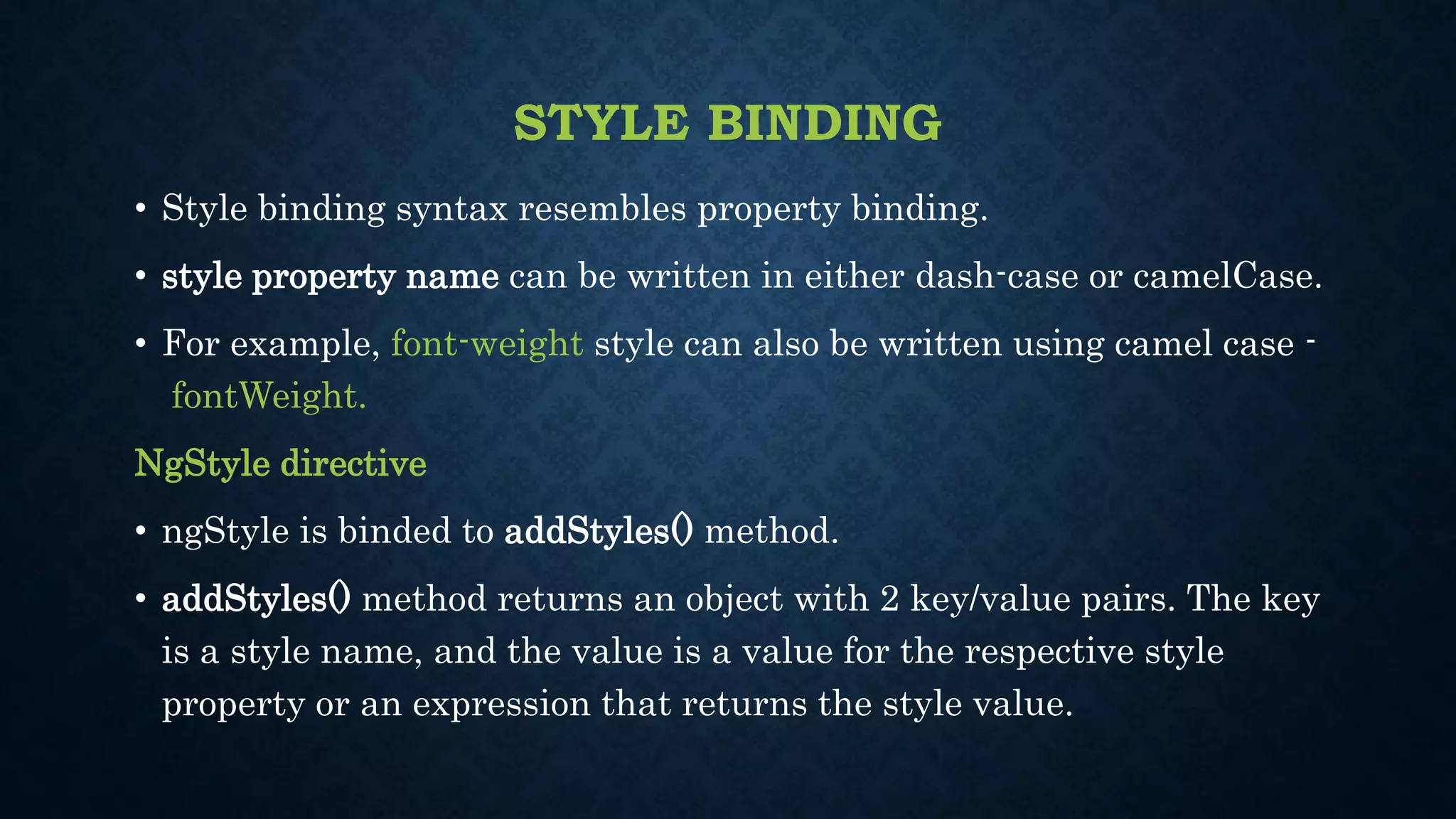 STYLE BINDING

• Style binding syntax resembles property binding.

• style property name can be written in either dash-case or camelCase.

• For example, font-weight style can also be written using camel case - fontWeight.

NgStyle directive

• ngStyle is binded to addStyles() method.

• addStyles() method returns an object with 2 key/value pairs. The key is a style name, and the value is a value for the respective style property or an expression that returns the style value.